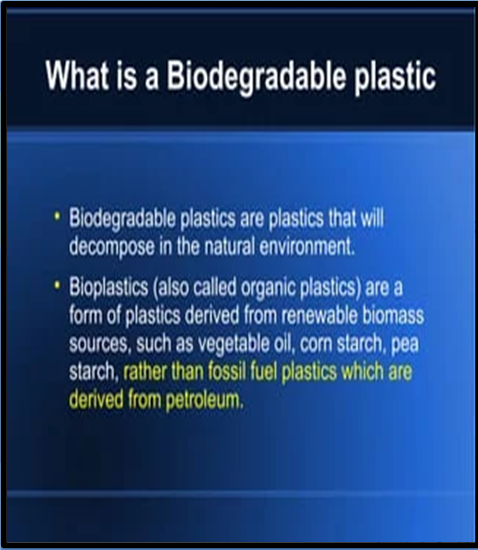 What is a Biodegradable plastic

• Biodegradable plastics are plastics that will decompose in the natural environment.

• Bioplastics (also called organic plastics) are a form of plastics derived from renewable biomass sources, such as vegetable oil, corn starch, pea starch, rather than fossil fuel plastics which are derived from petroleum.